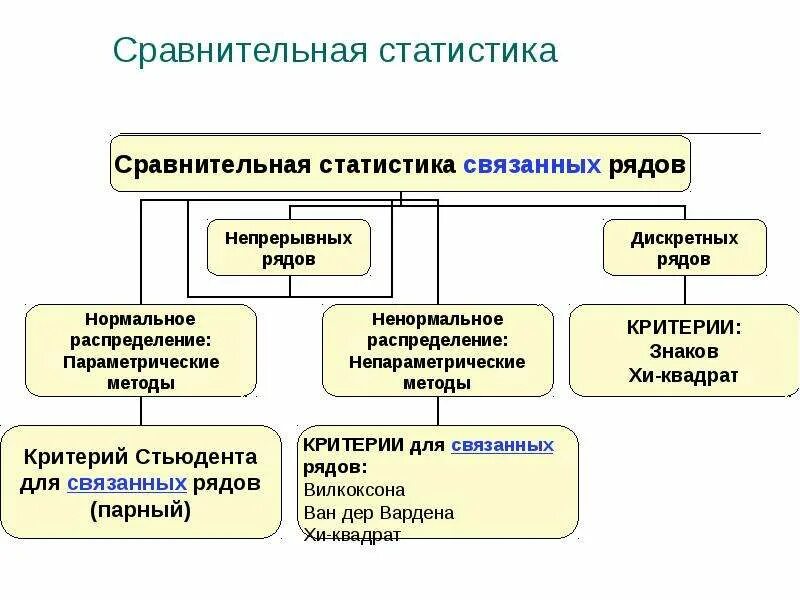 Сравнительная статистика

Сравнительная статистика связанных рядов

Непрерывных рядов

Дискретных рядов

Нормальное распределение: Параметрические методы

Ненормальное распределение: Непараметрические методы

КРИТЕРИИ: Знаков Хи-квадрат

Критерий Стьюдента для связанных рядов (парный)

КРИТЕРИИ для связанных рядов:
Вилкоксона
Ван дер Вардена
Хи-квадрат